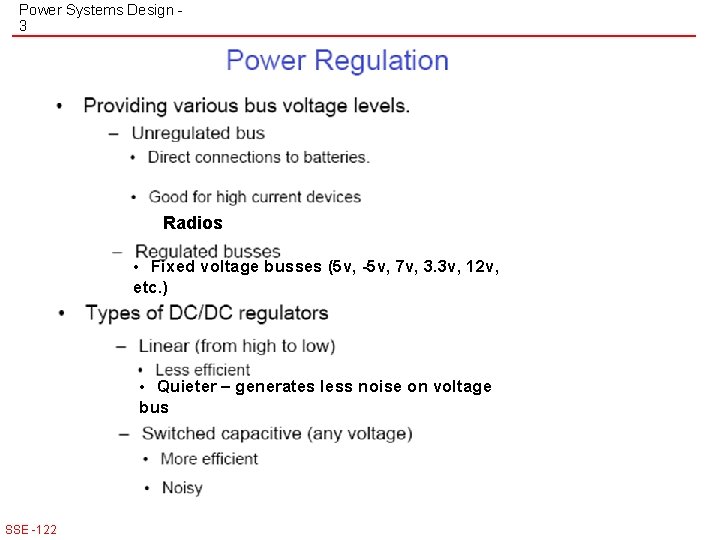 Power Systems Design - 3

Power Regulation

• Providing various bus voltage levels.
– Unregulated bus
• Direct connections to batteries.
• Good for high current devices
Radios
– Regulated busses
• Fixed voltage busses (5v, -5v, 7v, 3.3v, 12v, etc.)

• Types of DC/DC regulators
– Linear (from high to low)
• Less efficient
• Quieter – generates less noise on voltage bus
– Switched capacitive (any voltage)
• More efficient
• Noisy

SSE -122